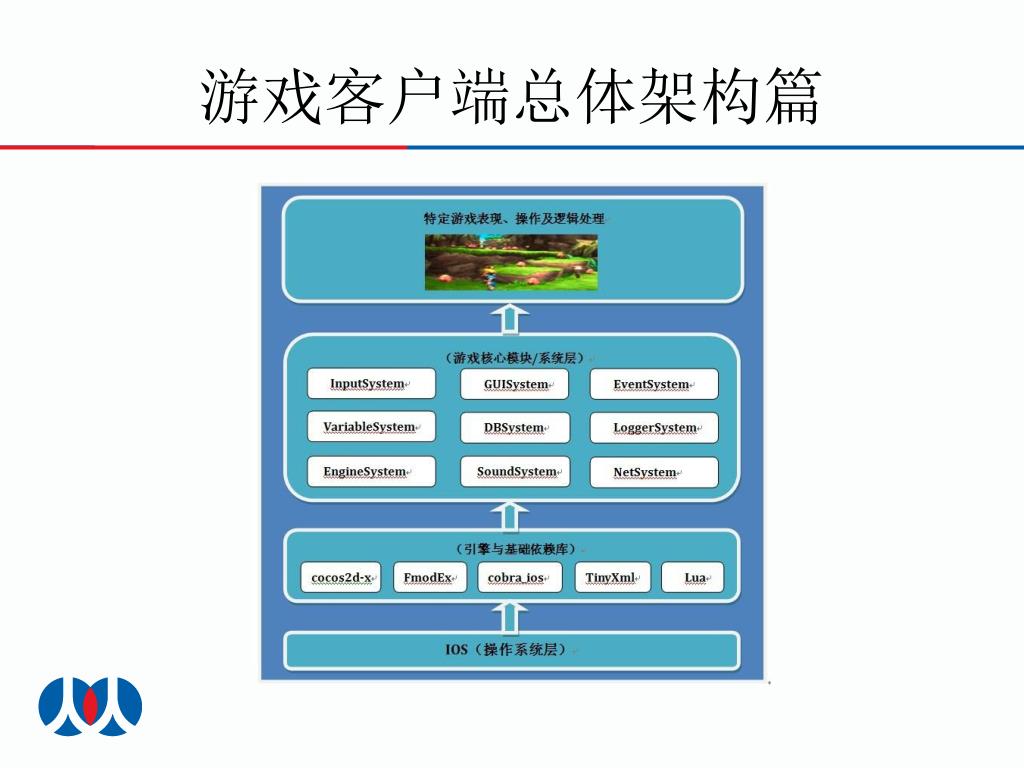 游戏客户端总体架构篇

特定游戏表现、操作及逻辑处理

（游戏核心模块/系统层）

InputSystem

GUISystem

EventSystem

VariableSystem

DBSystem

LoggerSystem

EngineSystem

SoundSystem

NetSystem

（引擎与基础依赖库）

cocos2d-x

FmodEx

cobra_ios

TinyXml

Lua

IOS（操作系统层）